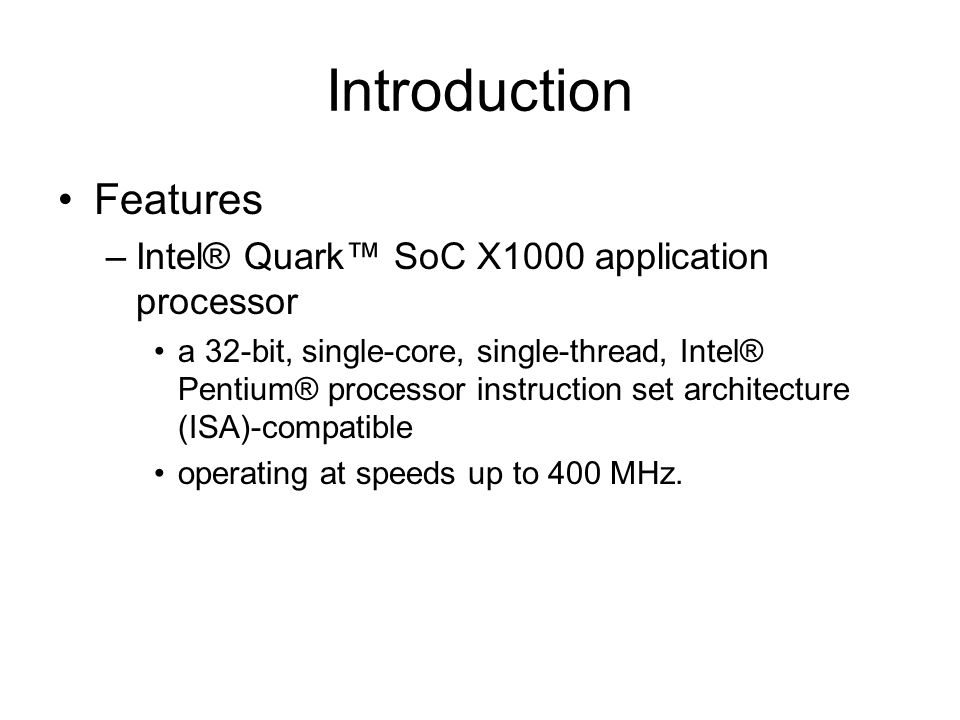 Introduction

• Features

– Intel® Quark™ SoC X1000 application processor

• a 32-bit, single-core, single-thread, Intel® Pentium® processor instruction set architecture (ISA)-compatible

• operating at speeds up to 400 MHz.